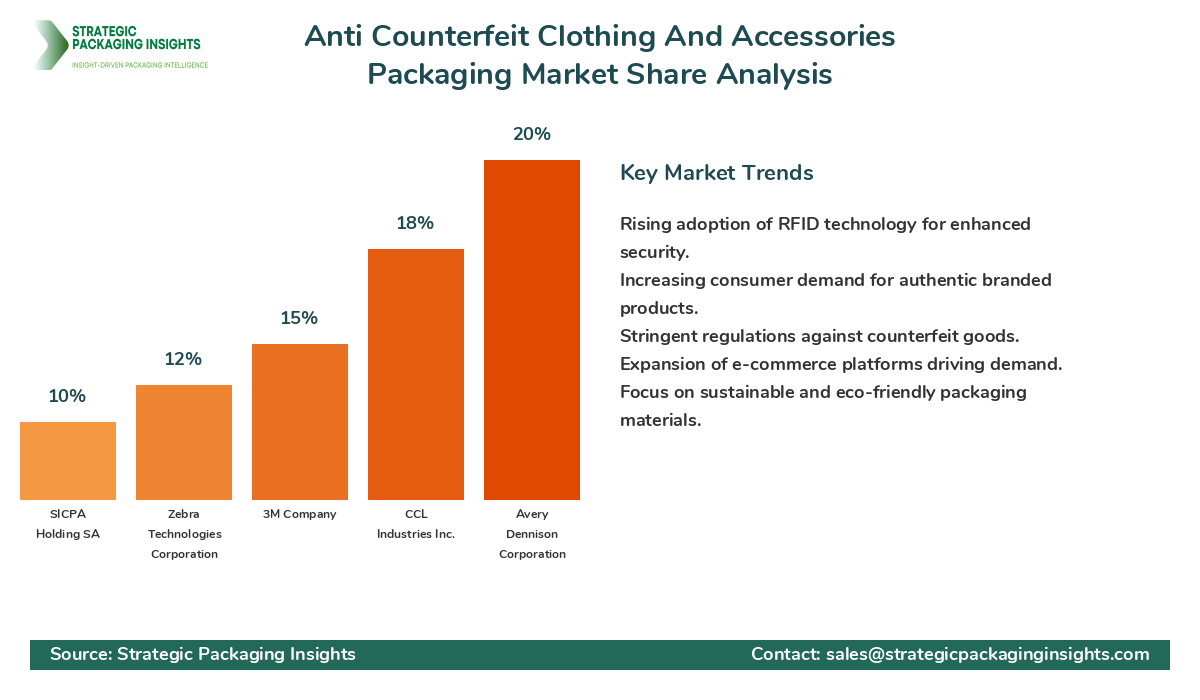 STRATEGIC PACKAGING INSIGHTS
INSIGHT-DRIVEN PACKAGING INTELLIGENCE

Anti Counterfeit Clothing And Accessories Packaging Market Share Analysis

10%
12%
15%
18%
20%

SICPA Holding SA
Zebra Technologies Corporation
3M Company
CCL Industries Inc.
Avery Dennison Corporation

Key Market Trends

Rising adoption of RFID technology for enhanced security.
Increasing consumer demand for authentic branded products.
Stringent regulations against counterfeit goods.
Expansion of e-commerce platforms driving demand.
Focus on sustainable and eco-friendly packaging materials.

Source: Strategic Packaging Insights
Contact: sales@strategicpackaginginsights.com